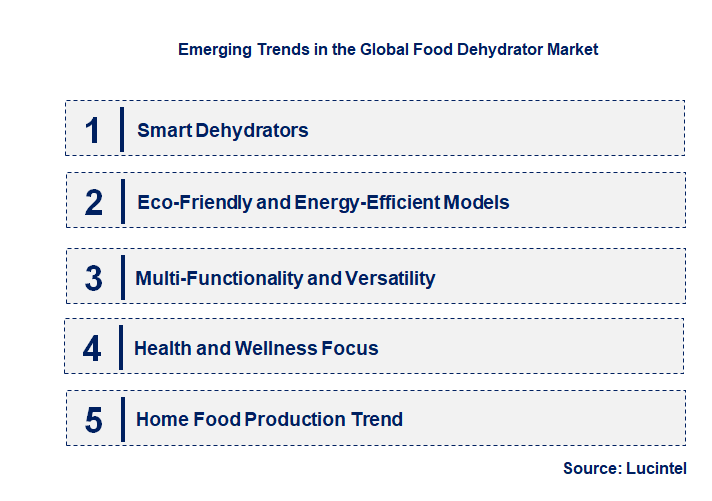 Emerging Trends in the Global Food Dehydrator Market

1 Smart Dehydrators

2 Eco-Friendly and Energy-Efficient Models

3 Multi-Functionality and Versatility

4 Health and Wellness Focus

5 Home Food Production Trend

Source: Lucintel